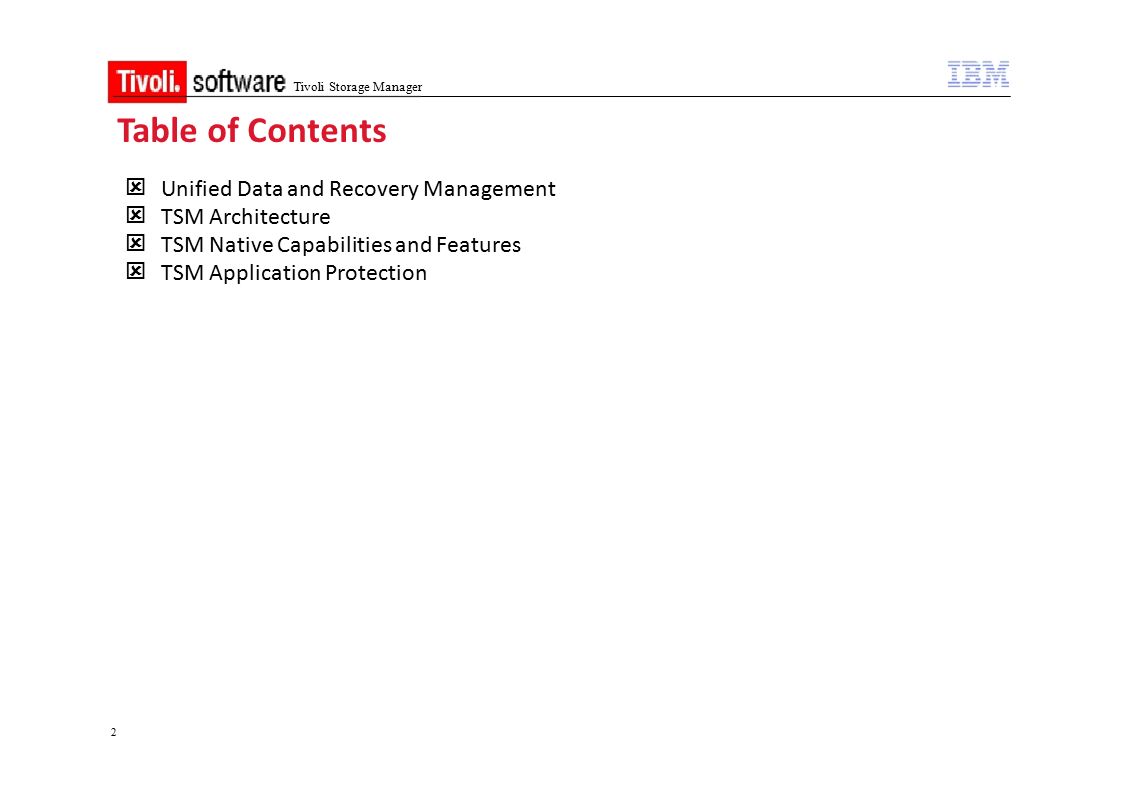 Tivoli. software Tivoli Storage Manager

IBM

Table of Contents

☒ Unified Data and Recovery Management
☒ TSM Architecture
☒ TSM Native Capabilities and Features
☒ TSM Application Protection

2